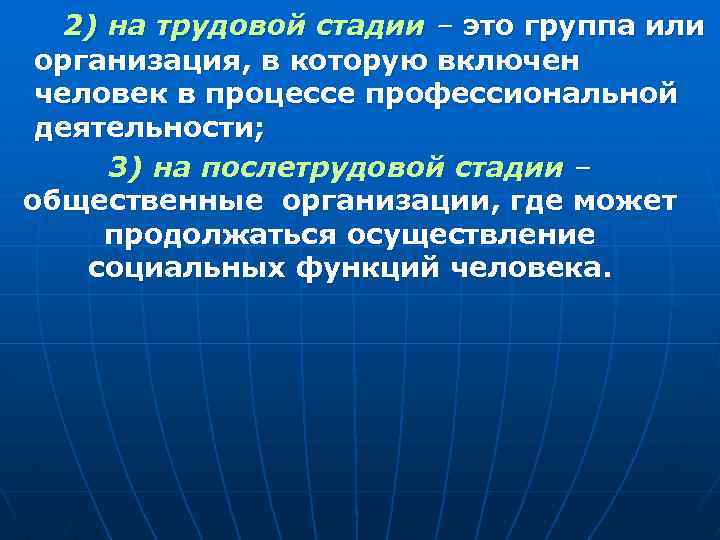 2) на трудовой стадии – это группа или организация, в которую включен человек в процессе профессиональной деятельности;

3) на послетрудовой стадии – общественные организации, где может продолжаться осуществление социальных функций человека.